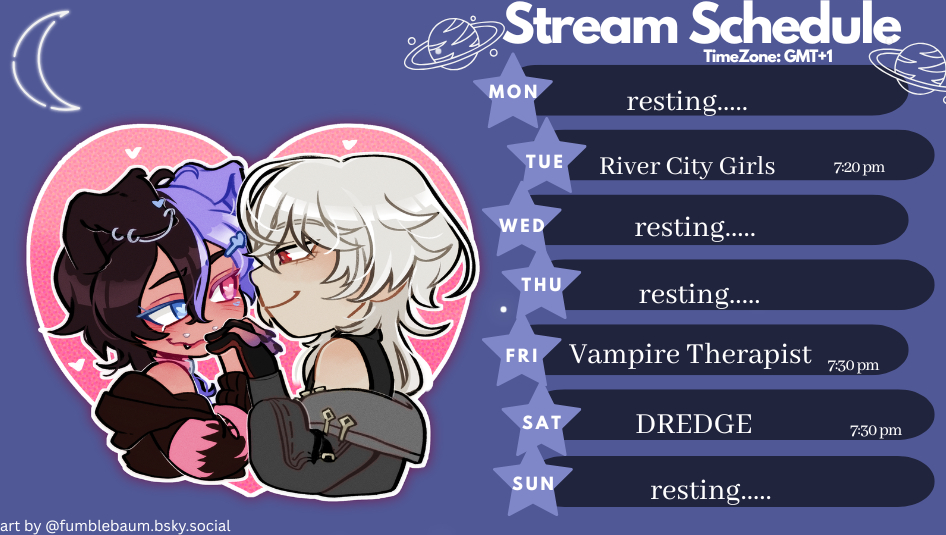 Stream Schedule
TimeZone: GMT+1

MON resting.....

TUE River City Girls 7:20 pm

WED resting.....

THU resting.....

FRI Vampire Therapist 7:30 pm

SAT DREDGE 7:30 pm

SUN resting.....

art by @fumblebaum.bsky.social